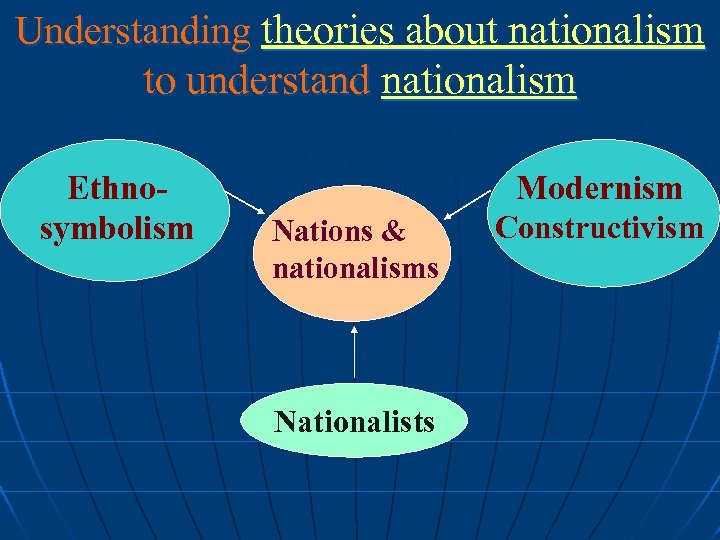 Understanding theories about nationalism to understand nationalism

Ethno-symbolism

Nations & nationalisms

Modernism Constructivism

Nationalists